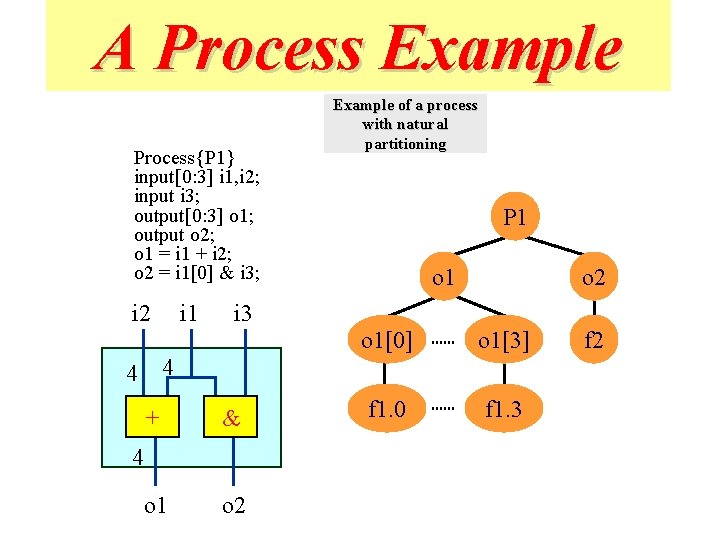 A Process Example

Example of a process with natural partitioning

Process{P1}
input[0:3] i1,i2;
input i3;
output[0:3] o1;
output o2;
o1 = i1 + i2;
o2 = i1[0] & i3;

i2 i1 i3
4 4
+ &
4
o1 o2

P1
o1 o2
o1[0] ...... o1[3] f2
f1.0 ...... f1.3